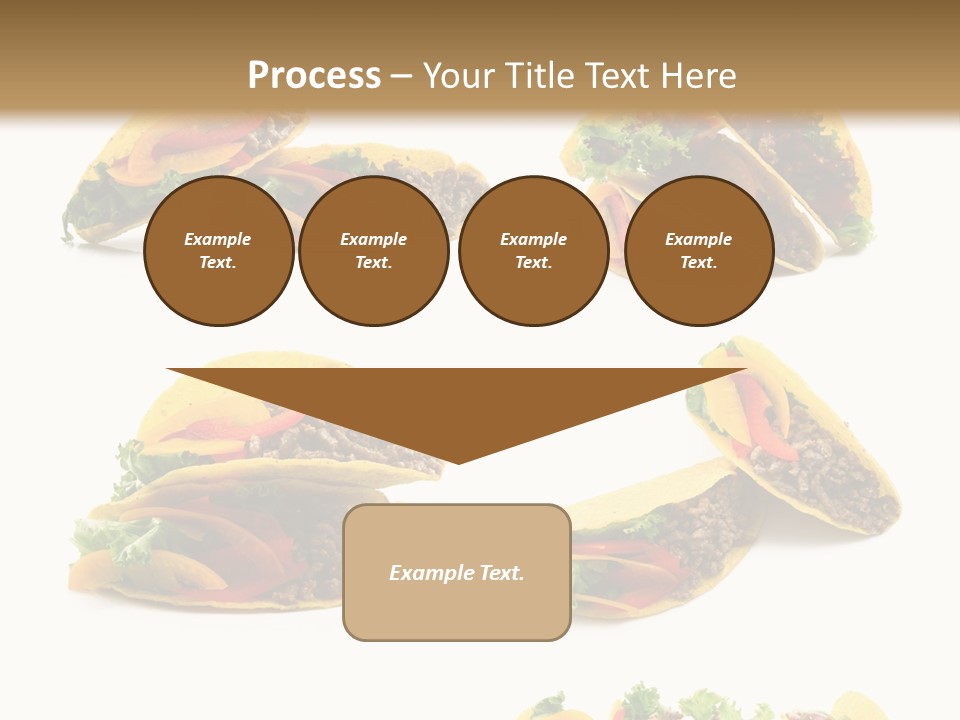 Process – Your Title Text Here

Example Text.

Example Text.

Example Text.

Example Text.

Example Text.